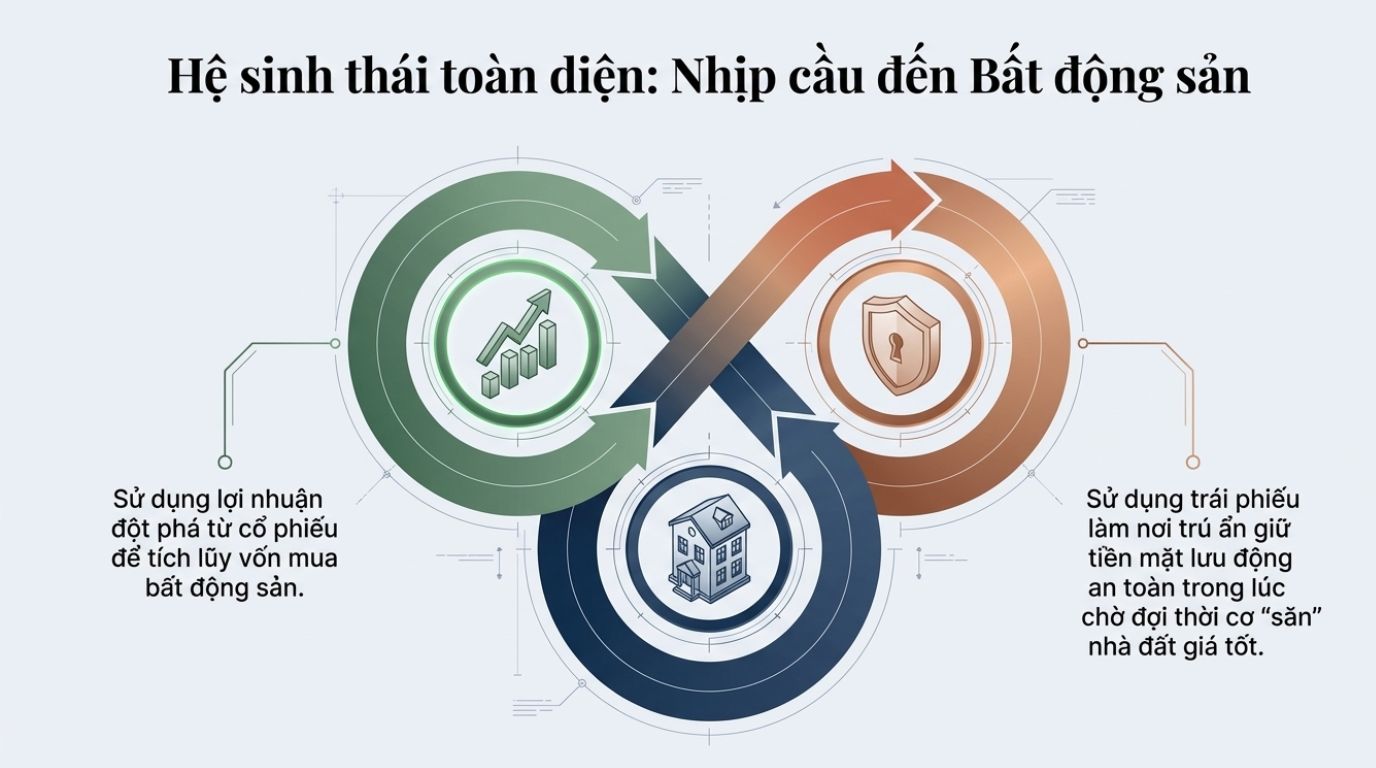 Hệ sinh thái toàn diện: Nhịp cầu đến Bất động sản

Sử dụng lợi nhuận đột phá từ cổ phiếu để tích lũy vốn mua bất động sản.

Sử dụng trái phiếu làm nơi trú ẩn giữ tiền mặt lưu động an toàn trong lúc chờ đợi thời cơ “săn” nhà đất giá tốt.